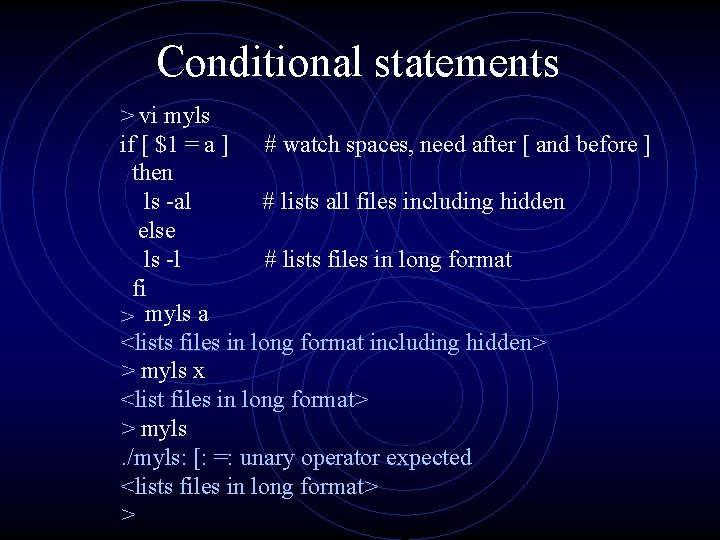 Conditional statements

> vi myls
if [ $1 = a ]      # watch spaces, need after [ and before ]
  then
    ls -al            # lists all files including hidden
   else
    ls -l              # lists files in long format
  fi
> myls a
<lists files in long format including hidden>
> myls x
<list files in long format>
> myls
./myls: [: =: unary operator expected
<lists files in long format>
>